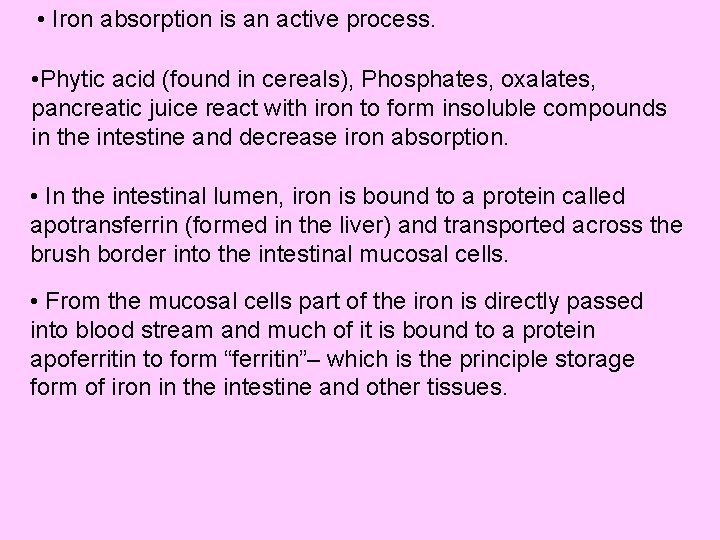 • Iron absorption is an active process.

•Phytic acid (found in cereals), Phosphates, oxalates, pancreatic juice react with iron to form insoluble compounds in the intestine and decrease iron absorption.

• In the intestinal lumen, iron is bound to a protein called apotransferrin (formed in the liver) and transported across the brush border into the intestinal mucosal cells.

• From the mucosal cells part of the iron is directly passed into blood stream and much of it is bound to a protein apoferritin to form “ferritin”– which is the principle storage form of iron in the intestine and other tissues.